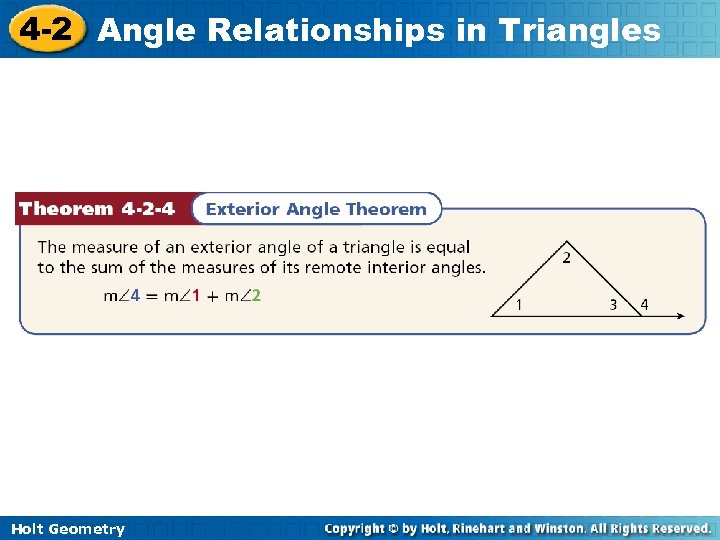 4-2 Angle Relationships in Triangles

Theorem 4-2-4 Exterior Angle Theorem

The measure of an exterior angle of a triangle is equal to the sum of the measures of its remote interior angles.

$m\angle 4 = m\angle 1 + m\angle 2$

2
1
3
4

Holt Geometry

Copyright © by Holt, Rinehart and Winston. All Rights Reserved.